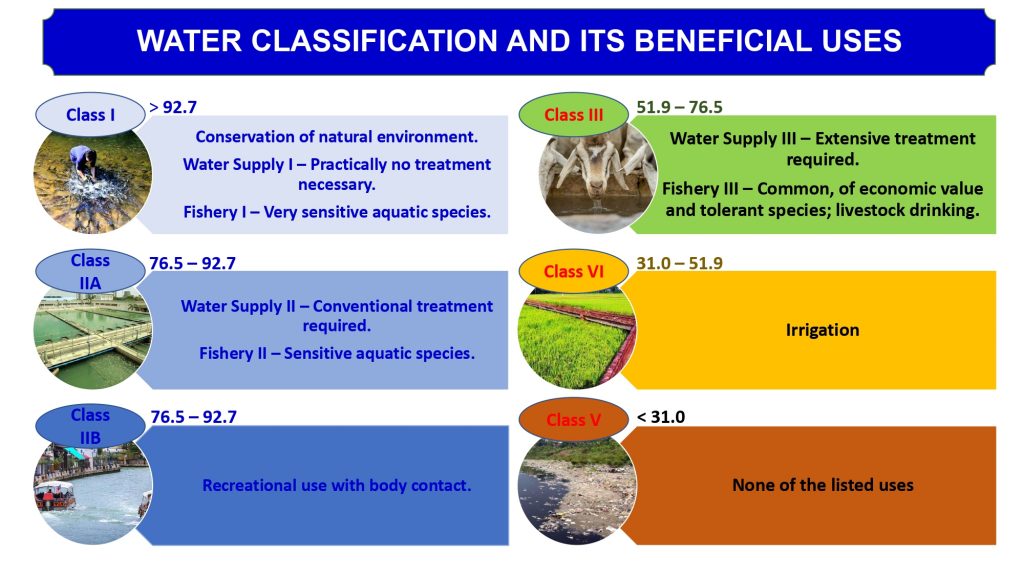 WATER CLASSIFICATION AND ITS BENEFICIAL USES

Class I
> 92.7
Conservation of natural environment.
Water Supply I – Practically no treatment necessary.
Fishery I – Very sensitive aquatic species.

Class IIA
76.5 – 92.7
Water Supply II – Conventional treatment required.
Fishery II – Sensitive aquatic species.

Class IIB
76.5 – 92.7
Recreational use with body contact.

Class III
51.9 – 76.5
Water Supply III – Extensive treatment required.
Fishery III – Common, of economic value and tolerant species; livestock drinking.

Class VI
31.0 – 51.9
Irrigation

Class V
< 31.0
None of the listed uses